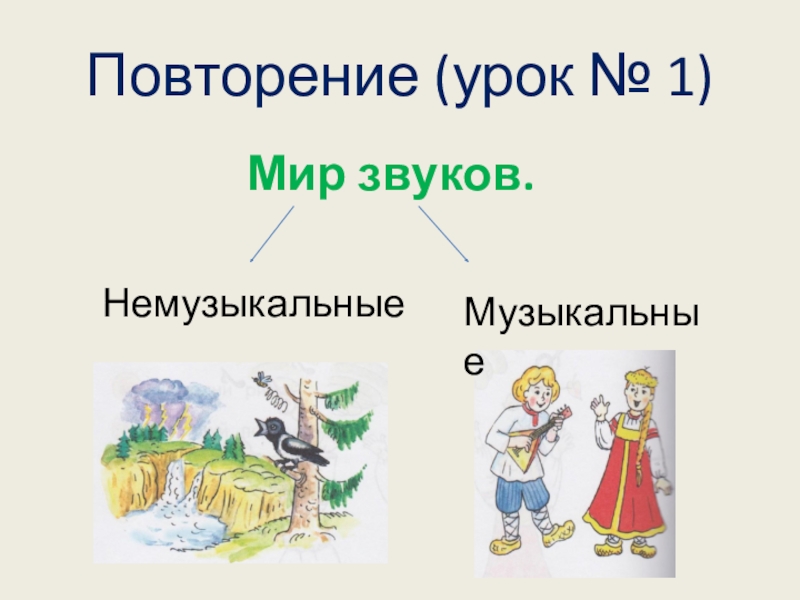 Повторение (урок № 1)

Мир звуков.

Немузыкальные

Музыкальные